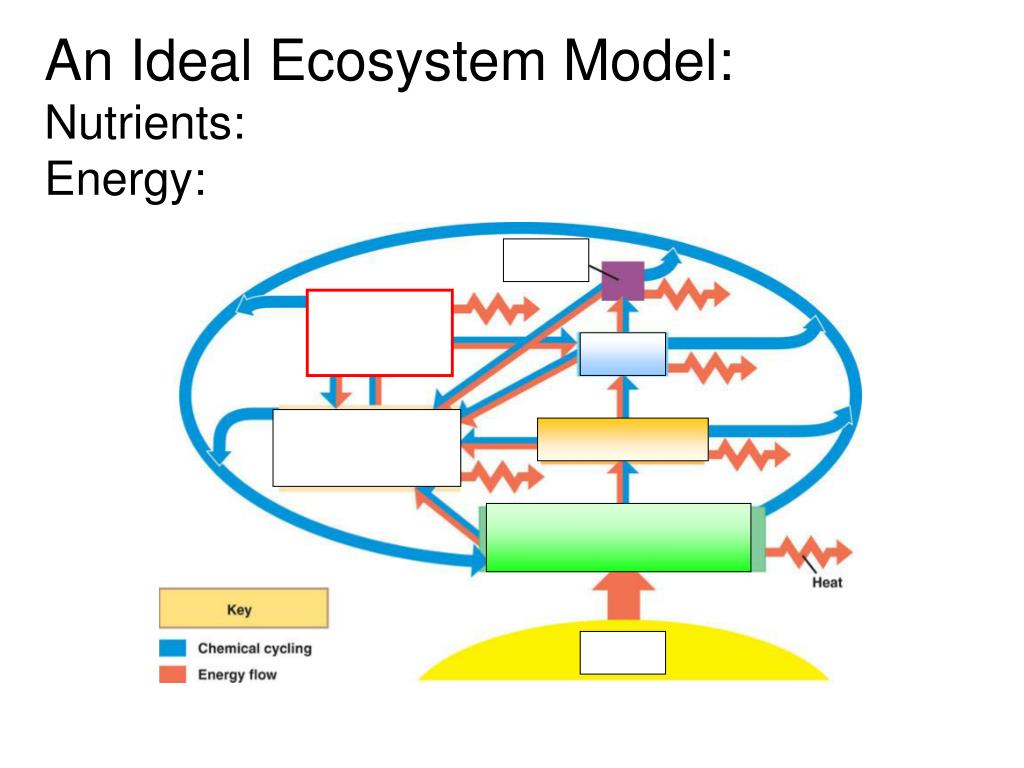 An Ideal Ecosystem Model:
Nutrients:
Energy:

Heat

Key
Chemical cycling
Energy flow